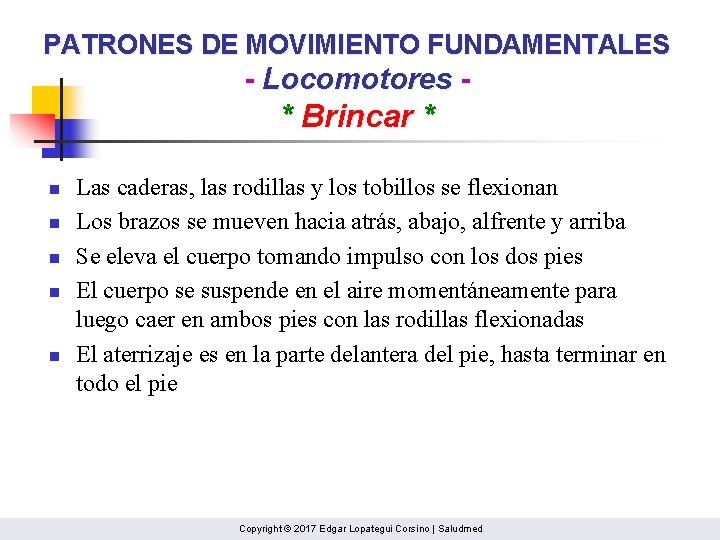 PATRONES DE MOVIMIENTO FUNDAMENTALES
- Locomotores -
* Brincar *

- Las caderas, las rodillas y los tobillos se flexionan
- Los brazos se mueven hacia atrás, abajo, alfrente y arriba
- Se eleva el cuerpo tomando impulso con los dos pies
- El cuerpo se suspende en el aire momentáneamente para luego caer en ambos pies con las rodillas flexionadas
- El aterrizaje es en la parte delantera del pie, hasta terminar en todo el pie

Copyright © 2017 Edgar Lopategui Corsino | Saludmed